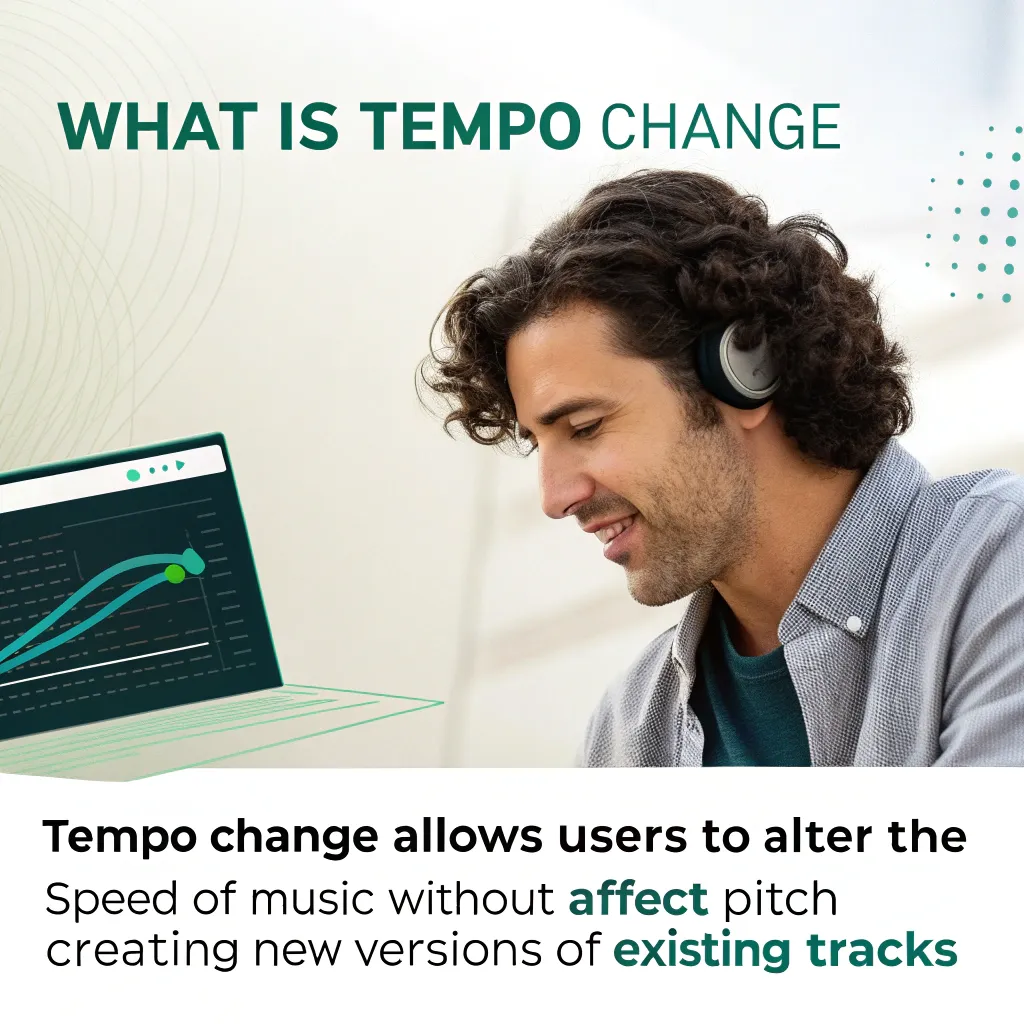 WHAT IS TEMPO CHANGE

Tempo change allows users to alter the Speed of music without affect pitch creating new versions of existing tracks